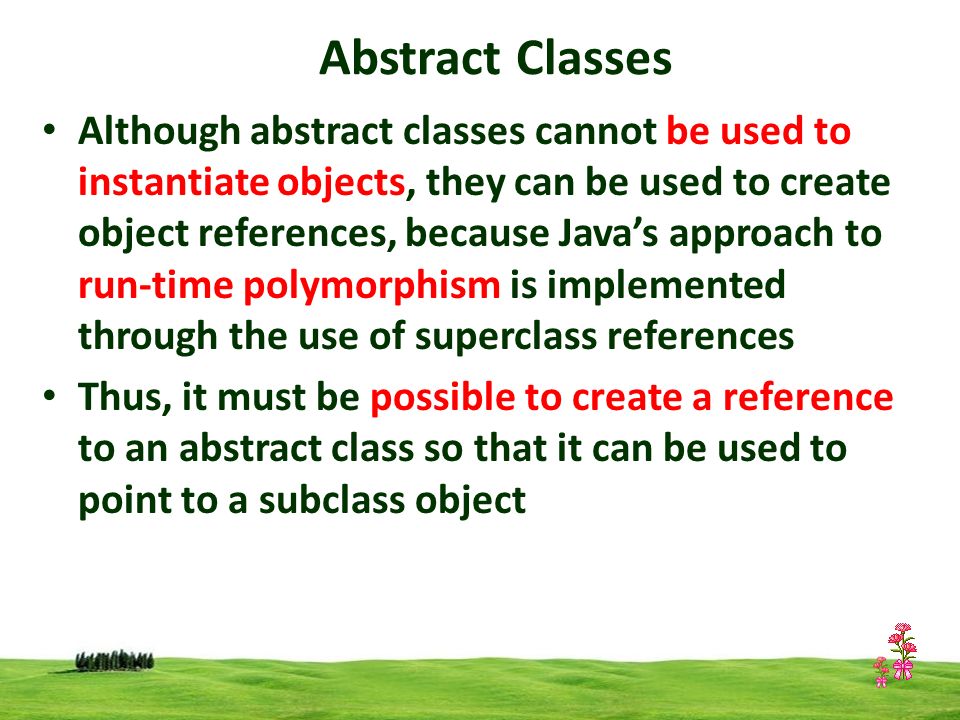 Abstract Classes

• Although abstract classes cannot be used to instantiate objects, they can be used to create object references, because Java's approach to run-time polymorphism is implemented through the use of superclass references

• Thus, it must be possible to create a reference to an abstract class so that it can be used to point to a subclass object